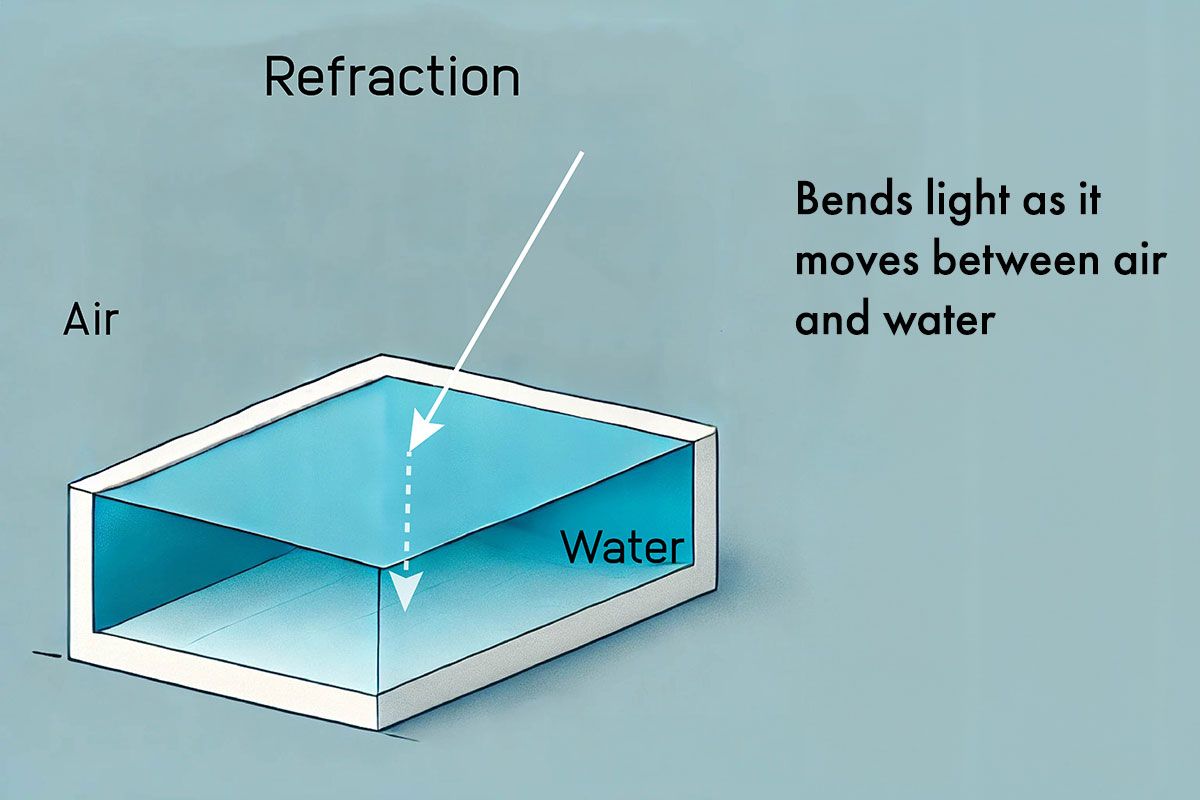 Refraction

Bends light as it moves between air and water

Air

Water